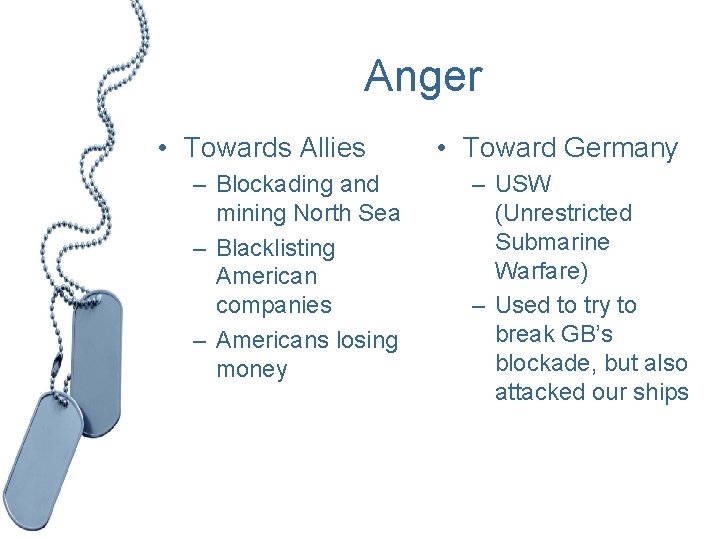 Anger

• Towards Allies
– Blockading and mining North Sea
– Blacklisting American companies
– Americans losing money

• Toward Germany
– USW (Unrestricted Submarine Warfare)
– Used to try to break GB's blockade, but also attacked our ships